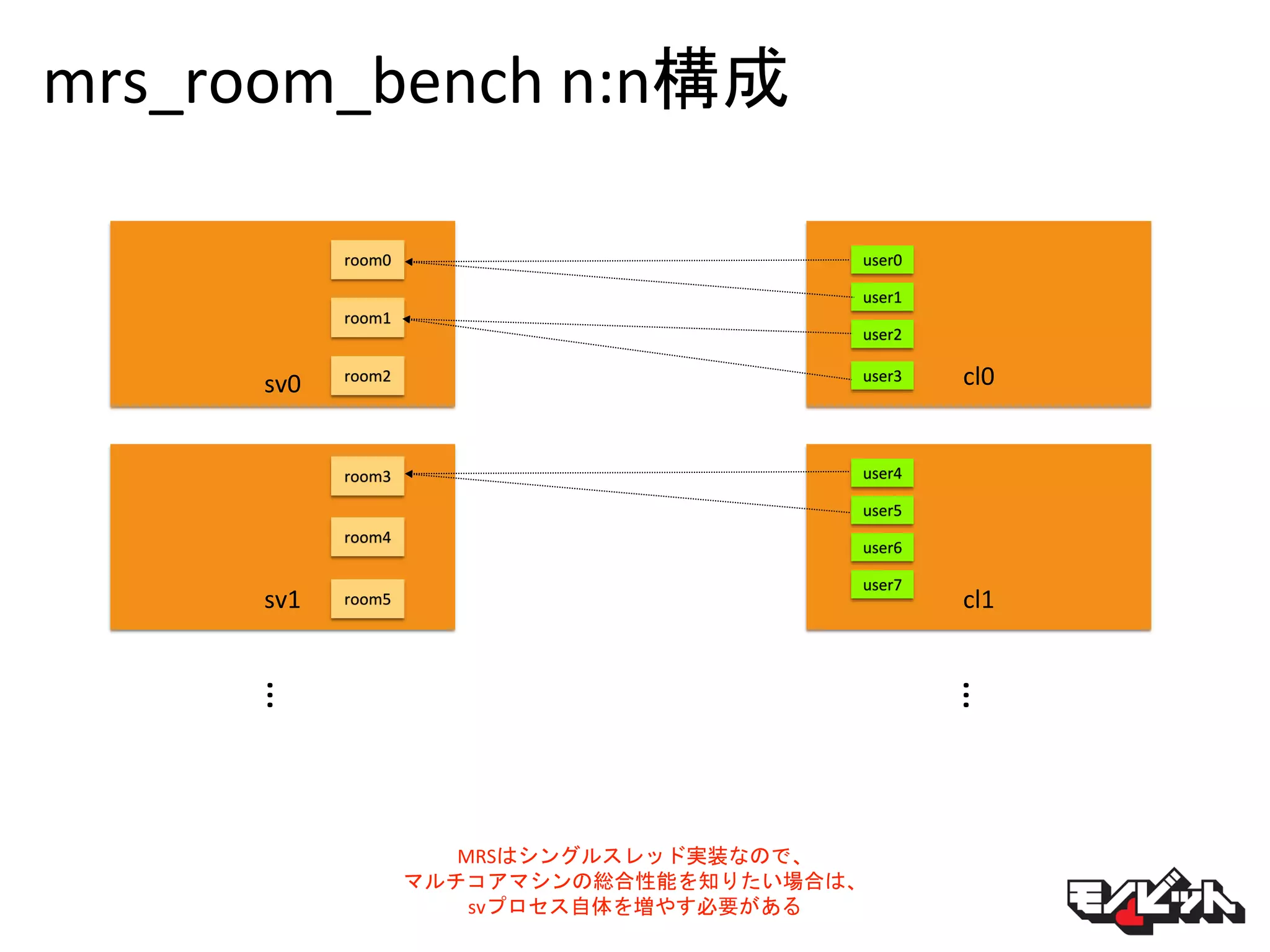 mrs_room_bench n:n構成

room0
room1
room2
sv0

user0
user1
user2
user3
cl0

room3
room4
room5
sv1

user4
user5
user6
user7
cl1

⋮

⋮

MRSはシングルスレッド実装なので、
マルチコアマシンの総合性能を知りたい場合は、
svプロセス自体を増やす必要がある

モノビット